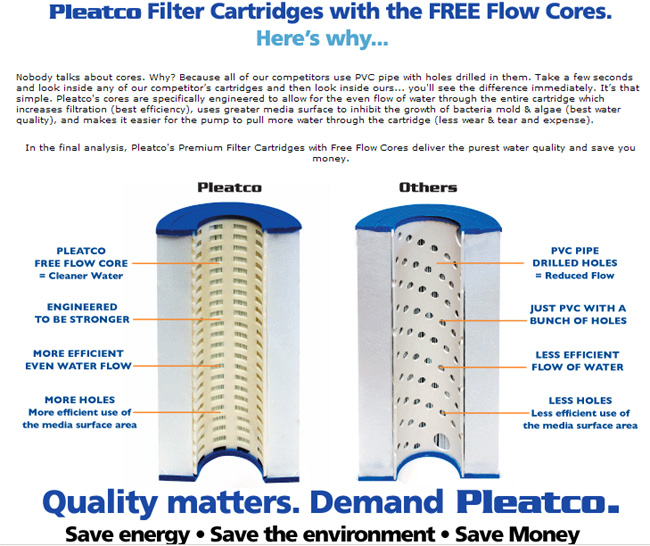 Pleatco Filter Cartridges with the FREE Flow Cores.
Here's why...

Nobody talks about cores. Why? Because all of our competitors use PVC pipe with holes drilled in them. Take a few seconds and look inside any of our competitor's cartridges and then look inside ours... you'll see the difference immediately. It's that simple. Pleatco's cores are specifically engineered to allow for the even flow of water through the entire cartridge which increases filtration (best efficiency), uses greater media surface to inhibit the growth of bacteria mold & algae (best water quality), and makes it easier for the pump to pull more water through the cartridge (less wear & tear and expense).

In the final analysis, Pleatco's Premium Filter Cartridges with Free Flow Cores deliver the purest water quality and save you money.

Pleatco

PLEATCO FREE FLOW CORE = Cleaner Water

ENGINEERED TO BE STRONGER

MORE EFFICIENT EVEN WATER FLOW

MORE HOLES More efficient use of the media surface area

Others

PVC PIPE DRILLED HOLES = Reduced Flow

JUST PVC WITH A BUNCH OF HOLES

LESS EFFICIENT FLOW OF WATER

LESS HOLES Less efficient use of the media surface area

Quality matters. Demand Pleatco.
Save energy • Save the environment • Save Money